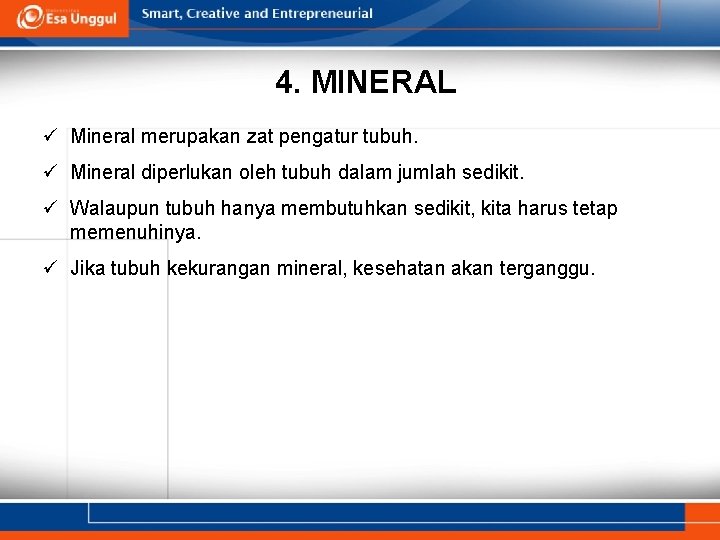 Esa Unggul

Smart, Creative and Entrepreneurial

4. MINERAL

✓ Mineral merupakan zat pengatur tubuh.

✓ Mineral diperlukan oleh tubuh dalam jumlah sedikit.

✓ Walaupun tubuh hanya membutuhkan sedikit, kita harus tetap memenuhinya.

✓ Jika tubuh kekurangan mineral, kesehatan akan terganggu.